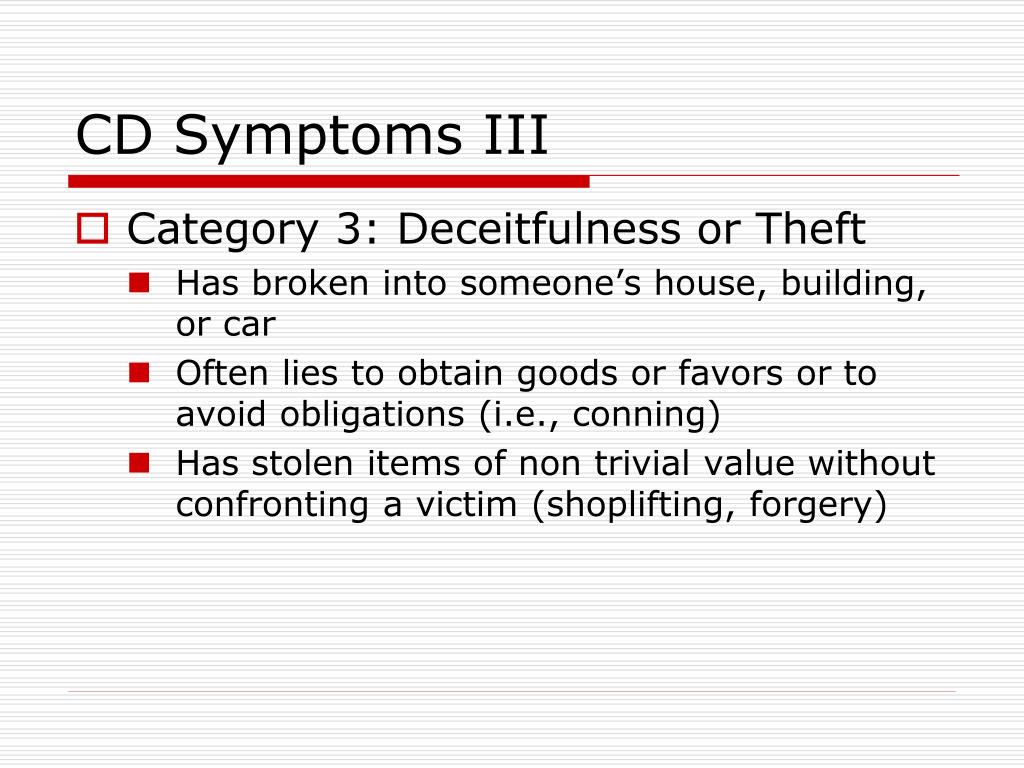 CD Symptoms III

Category 3: Deceitfulness or Theft

Has broken into someone’s house, building, or car

Often lies to obtain goods or favors or to avoid obligations (i.e., conning)

Has stolen items of non trivial value without confronting a victim (shoplifting, forgery)